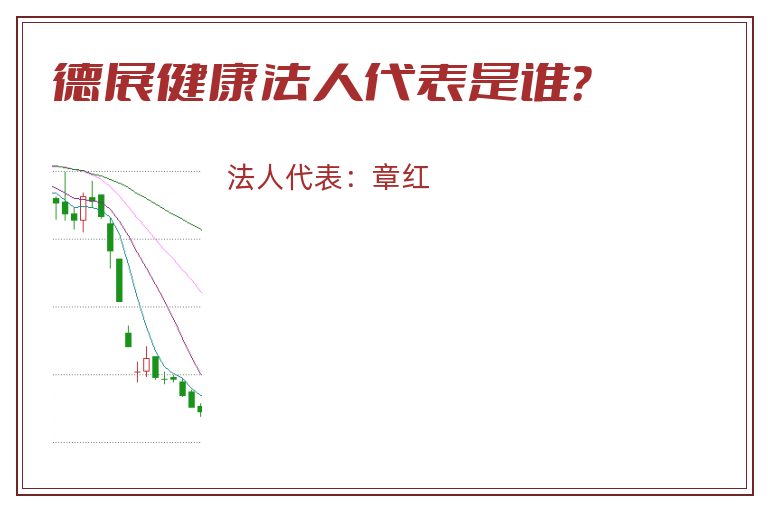 德展健康法人代表是谁?

法人代表：章红